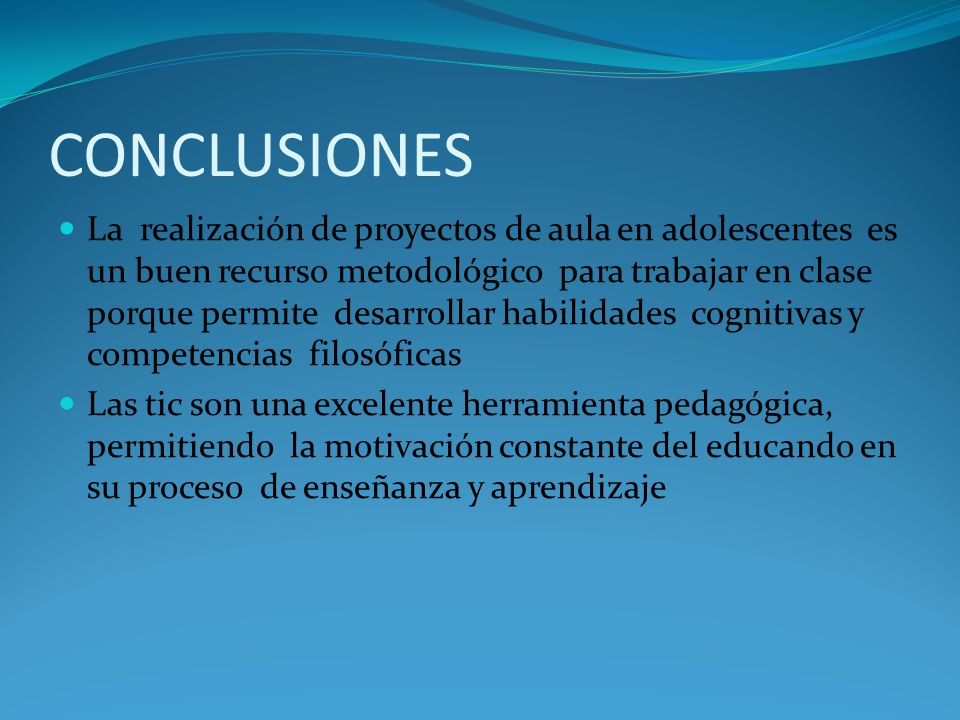 CONCLUSIONES

- La realización de proyectos de aula en adolescentes es un buen recurso metodológico para trabajar en clase porque permite desarrollar habilidades cognitivas y competencias filosóficas
- Las tic son una excelente herramienta pedagógica, permitiendo la motivación constante del educando en su proceso de enseñanza y aprendizaje